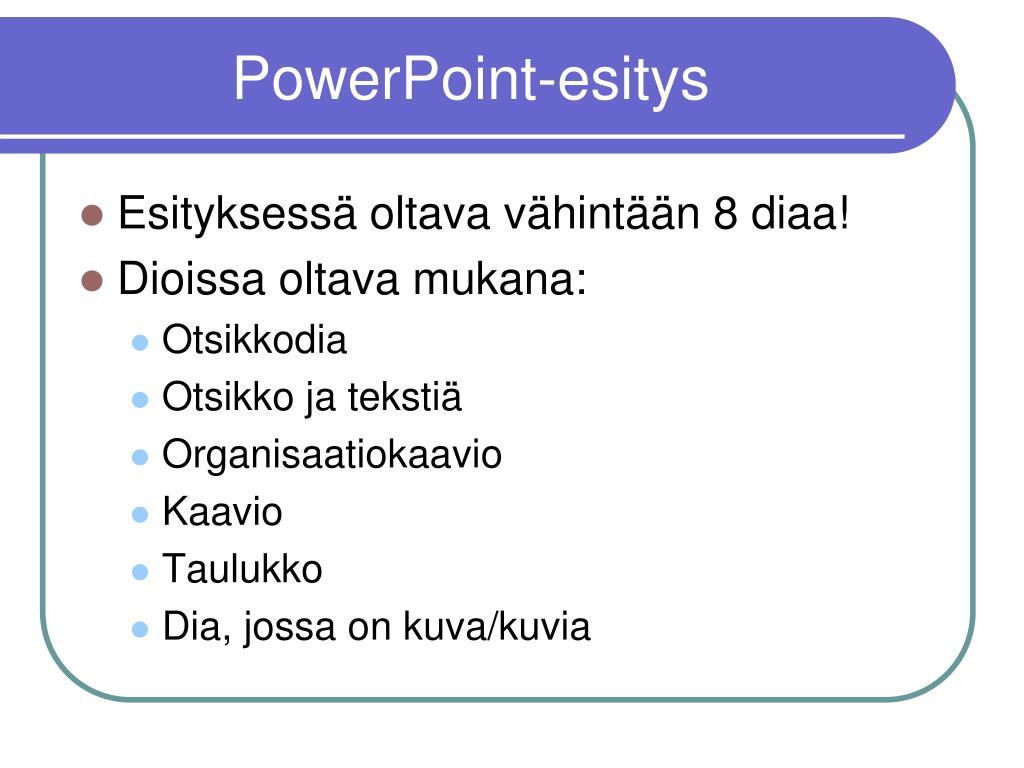 PowerPoint-esitys

- Esityksessä oltava vähintään 8 diaa!
- Dioissa oltava mukana:
  - Otsikkodia
  - Otsikko ja tekstiä
  - Organisaatiokaavio
  - Kaavio
  - Taulukko
  - Dia, jossa on kuva/kuvia